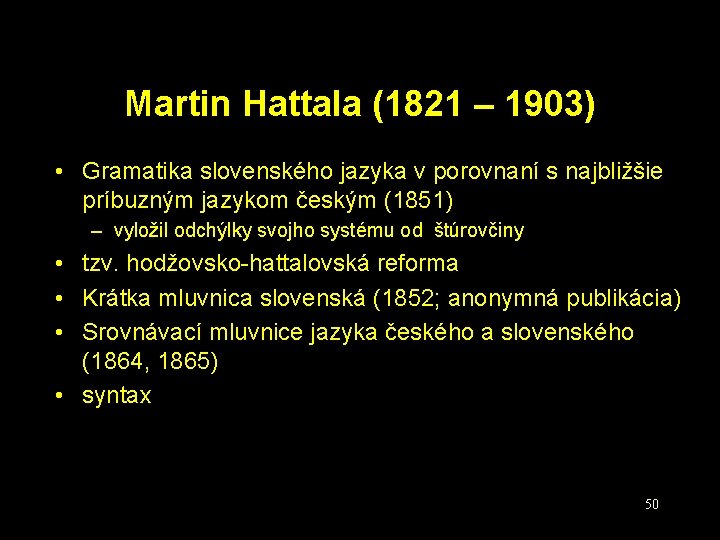 Martin Hattala (1821 – 1903)

• Gramatika slovenského jazyka v porovnaní s najbližšie príbuzným jazykom českým (1851)
  – vyložil odchýlky svojho systému od štúrovčiny
• tzv. hodžovsko-hattalovská reforma
• Krátka mluvnica slovenská (1852; anonymná publikácia)
• Srovnávací mluvnice jazyka českého a slovenského (1864, 1865)
• syntax

50